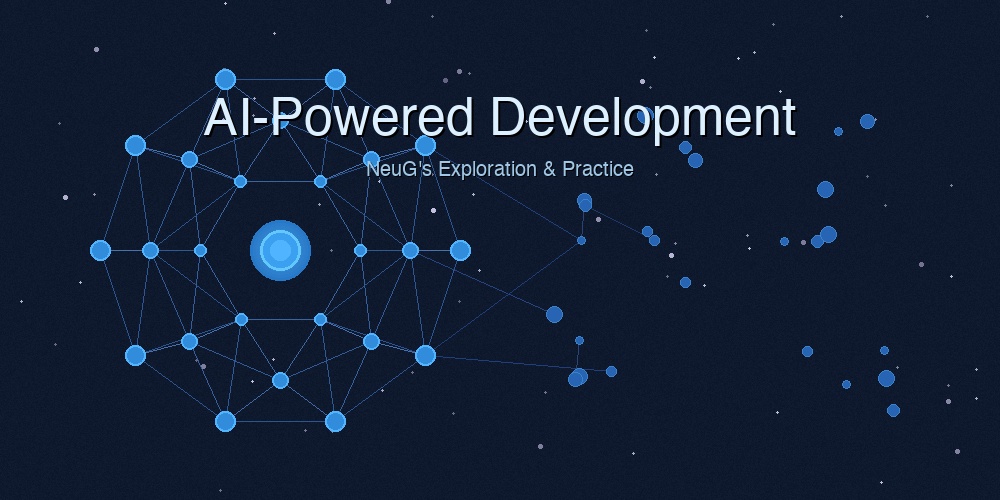 AI-Powered Development

NeuG's Exploration & Practice